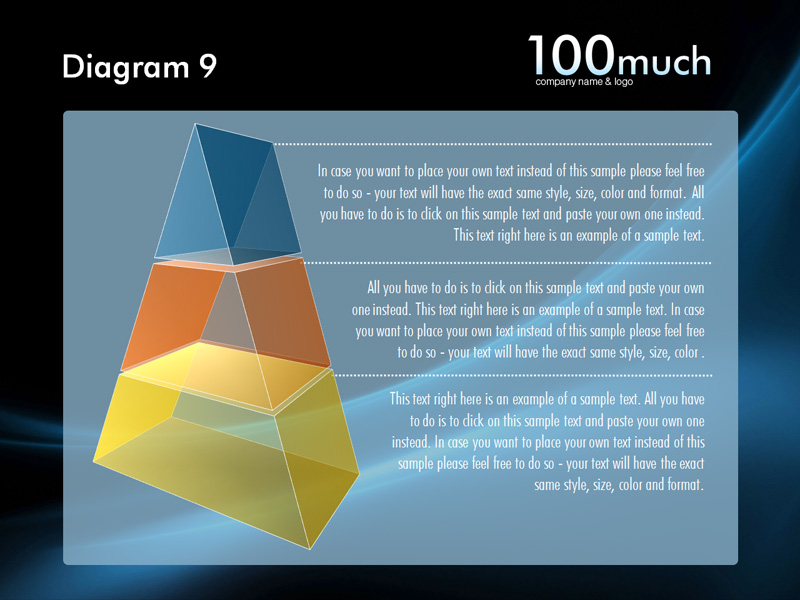 Diagram 9

100much
company name & logo

In case you want to place your own text instead of this sample please feel free to do so - your text will have the exact same style, size, color and format. All you have to do is to click on this sample text and paste your own one instead. This text right here is an example of a sample text.

All you have to do is to click on this sample text and paste your own one instead. This text right here is an example of a sample text. In case you want to place your own text instead of this sample please feel free to do so - your text will have the exact same style, size, color .

This text right here is an example of a sample text. All you have to do is to click on this sample text and paste your own one instead. In case you want to place your own text instead of this sample please feel free to do so - your text will have the exact same style, size, color and format.